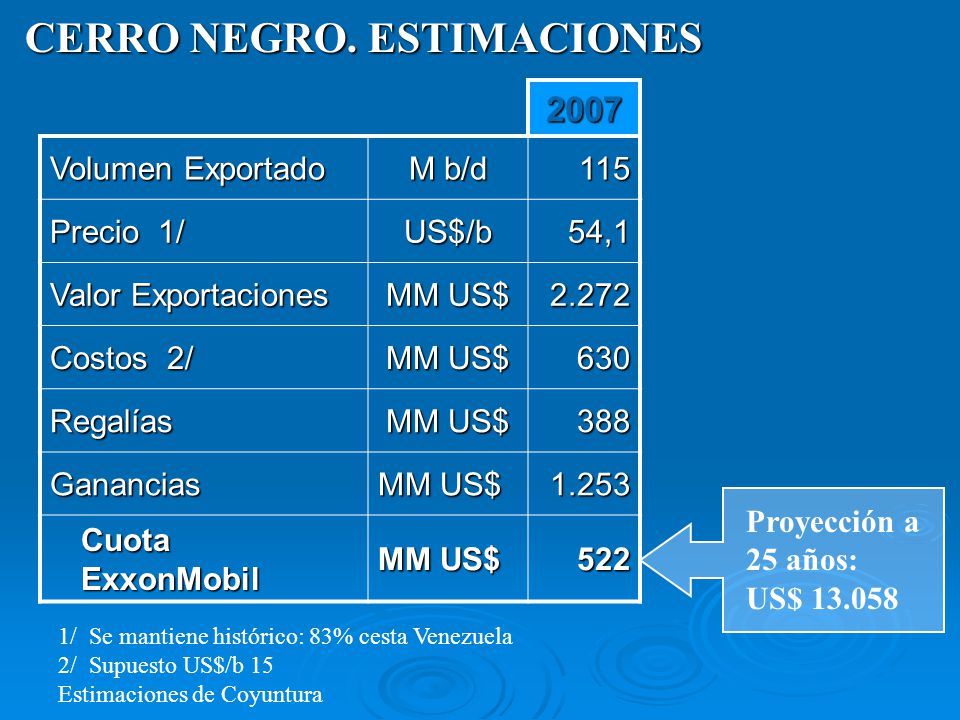 CERRO NEGRO. ESTIMACIONES

| | | 2007 |
|---|---|---|
| Volumen Exportado | M b/d | 115 |
| Precio 1/ | US$/b | 54,1 |
| Valor Exportaciones | MM US$ | 2.272 |
| Costos 2/ | MM US$ | 630 |
| Regalías | MM US$ | 388 |
| Ganancias | MM US$ | 1.253 |
| Cuota ExxonMobil | MM US$ | 522 |

Proyección a 25 años: US$ 13.058

1/ Se mantiene histórico: 83% cesta Venezuela
2/ Supuesto US$/b 15
Estimaciones de Coyuntura